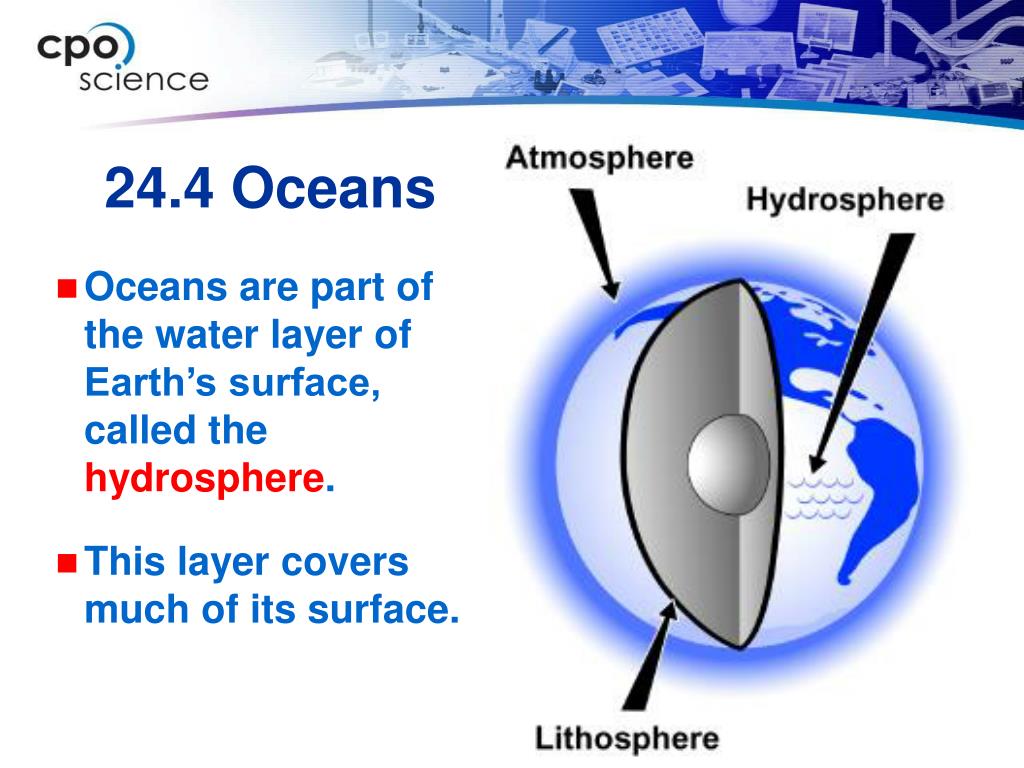 cpo science

24.4 Oceans

Oceans are part of the water layer of Earth's surface, called the hydrosphere.

This layer covers much of its surface.

Atmosphere

Hydrosphere

Lithosphere